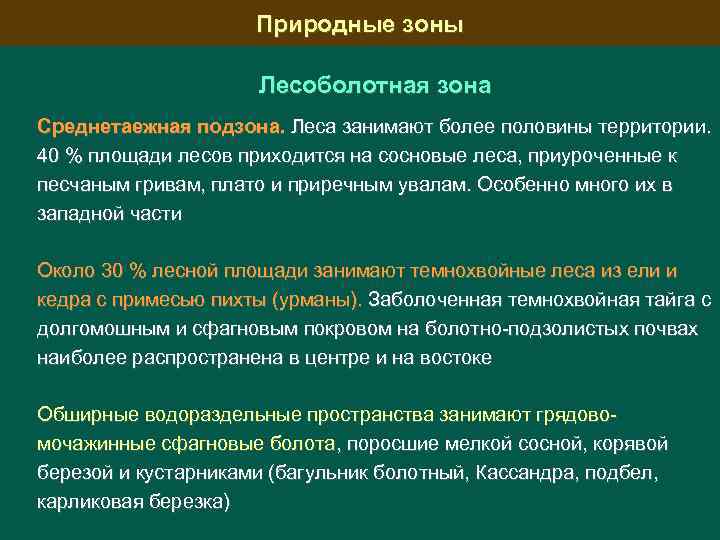 Природные зоны

Лесоболотная зона

Среднетаежная подзона. Леса занимают более половины территории. 40 % площади лесов приходится на сосновые леса, приуроченные к песчаным гривам, плато и приречным увалам. Особенно много их в западной части

Около 30 % лесной площади занимают темнохвойные леса из ели и кедра с примесью пихты (урманы). Заболоченная темнохвойная тайга с долгомошным и сфагновым покровом на болотно-подзолистых почвах наиболее распространена в центре и на востоке

Обширные водораздельные пространства занимают грядово-мочажинные сфагновые болота, поросшие мелкой сосной, корявой березой и кустарниками (багульник болотный, Кассандра, подбел, карликовая березка)